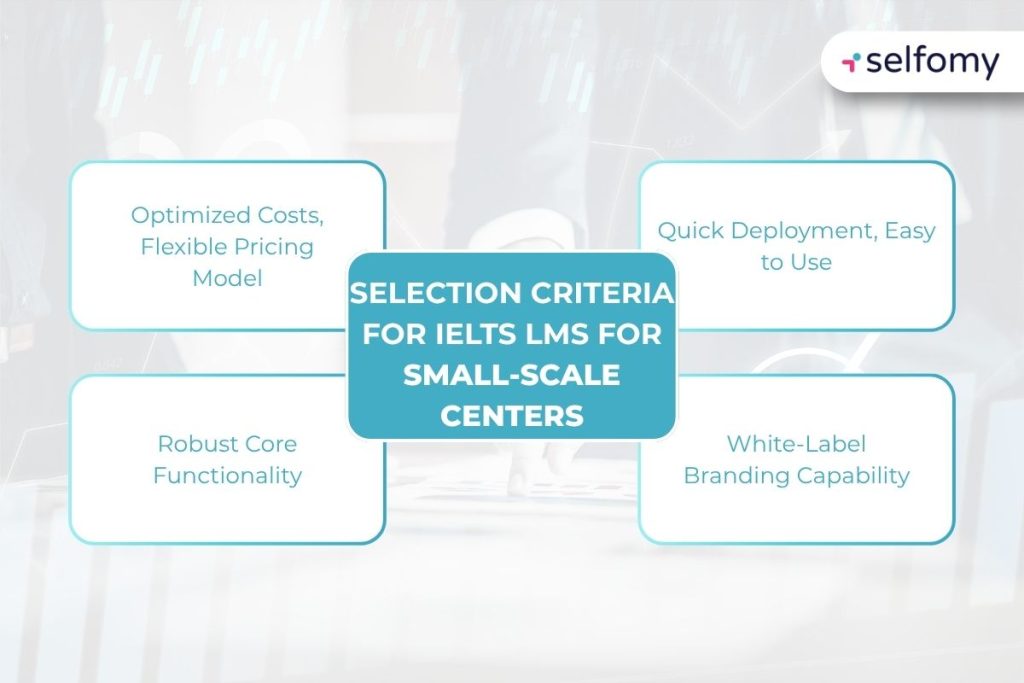 selfomy

Optimized Costs, Flexible Pricing Model

Quick Deployment, Easy to Use

SELECTION CRITERIA FOR IELTS LMS FOR SMALL-SCALE CENTERS

Robust Core Functionality

White-Label Branding Capability